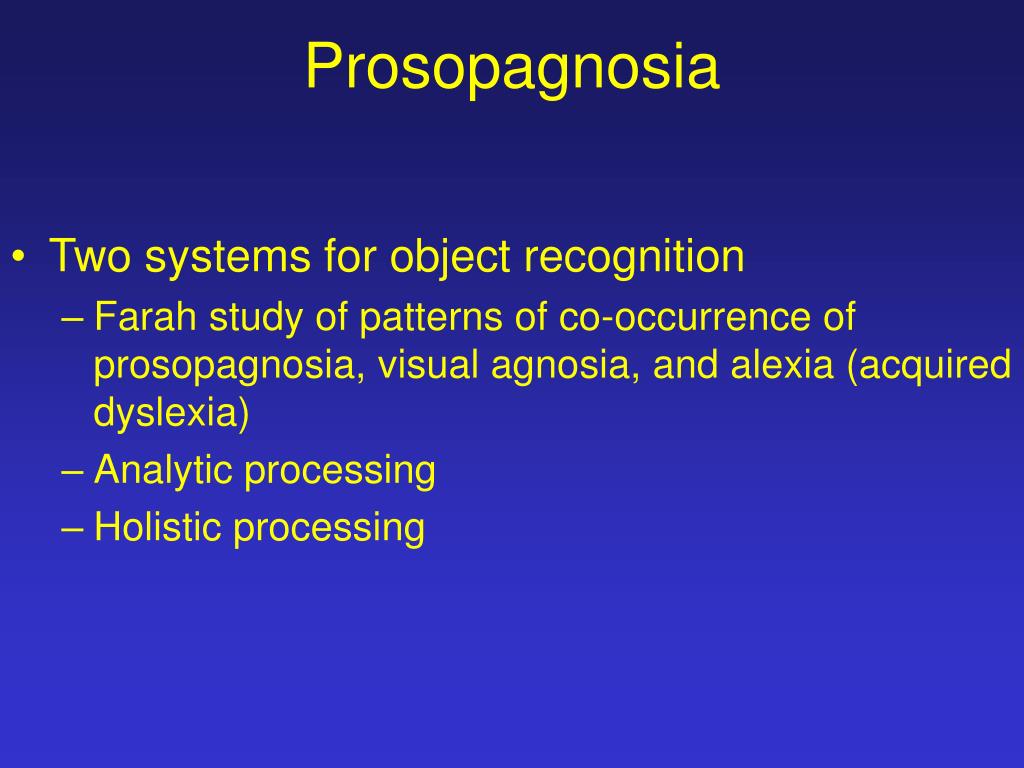 Prosopagnosia

• Two systems for object recognition
– Farah study of patterns of co-occurrence of prosopagnosia, visual agnosia, and alexia (acquired dyslexia)
– Analytic processing
– Holistic processing